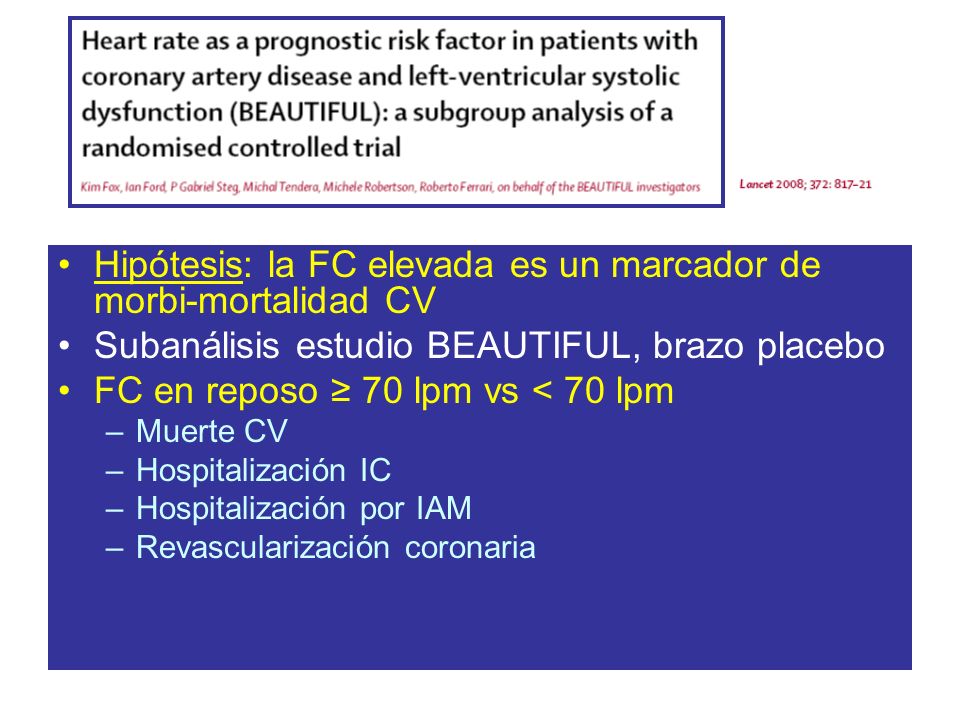 Heart rate as a prognostic risk factor in patients with coronary artery disease and left-ventricular systolic dysfunction (BEAUTIFUL): a subgroup analysis of a randomised controlled trial

Kim Fox, Ian Ford, P Gabriel Steg, Michal Tendera, Michele Robertson, Roberto Ferrari, on behalf of the BEAUTIFUL investigators

Lancet 2008; 372: 817–21

• Hipótesis: la FC elevada es un marcador de morbi-mortalidad CV
• Subanálisis estudio BEAUTIFUL, brazo placebo
• FC en reposo ≥ 70 lpm vs < 70 lpm
– Muerte CV
– Hospitalización IC
– Hospitalización por IAM
– Revascularización coronaria